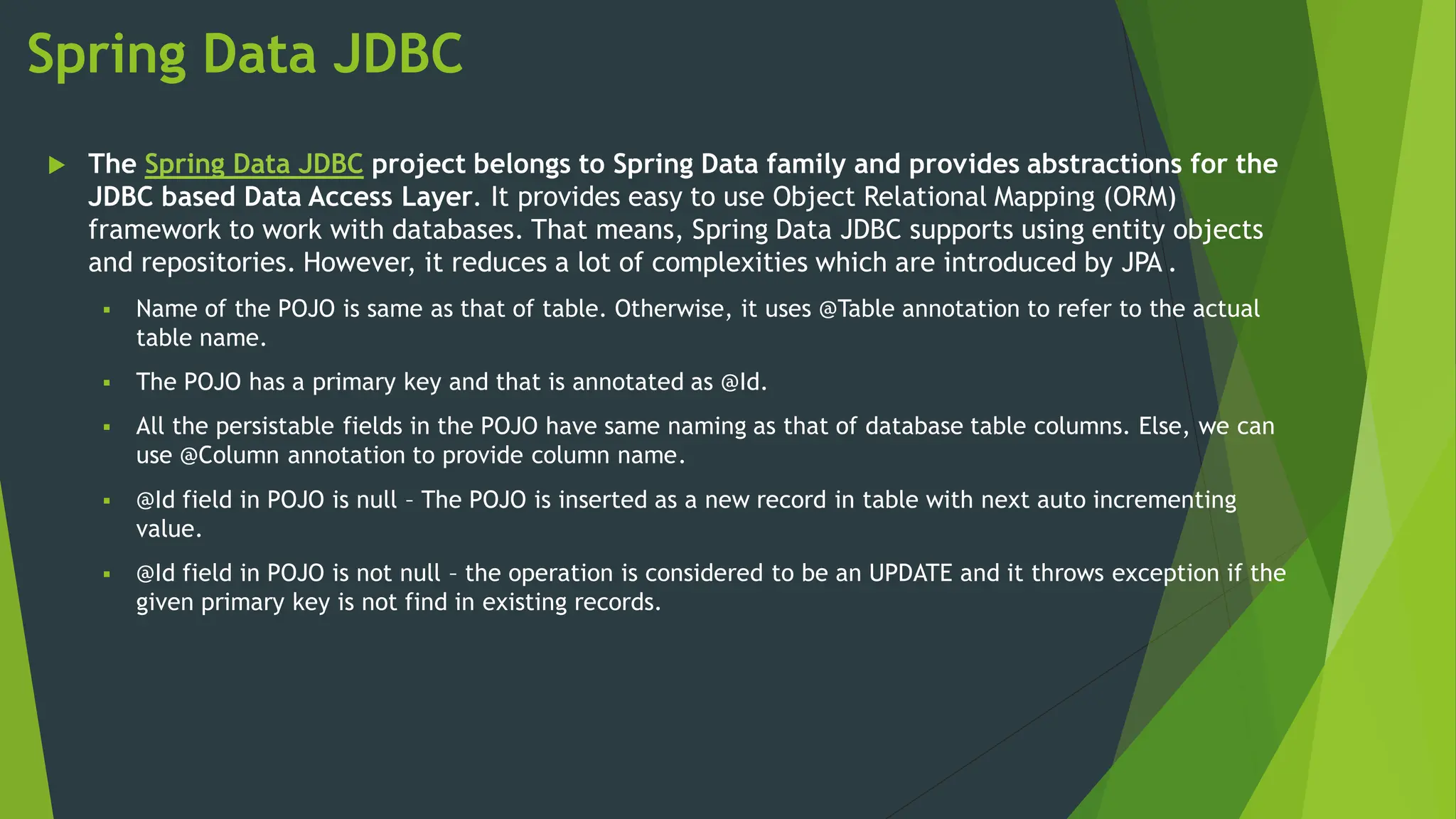 Spring Data JDBC

The Spring Data JDBC project belongs to Spring Data family and provides abstractions for the JDBC based Data Access Layer. It provides easy to use Object Relational Mapping (ORM) framework to work with databases. That means, Spring Data JDBC supports using entity objects and repositories. However, it reduces a lot of complexities which are introduced by JPA .

Name of the POJO is same as that of table. Otherwise, it uses @Table annotation to refer to the actual table name.

The POJO has a primary key and that is annotated as @Id.

All the persistable fields in the POJO have same naming as that of database table columns. Else, we can use @Column annotation to provide column name.

@Id field in POJO is null – The POJO is inserted as a new record in table with next auto incrementing value.

@Id field in POJO is not null – the operation is considered to be an UPDATE and it throws exception if the given primary key is not find in existing records.